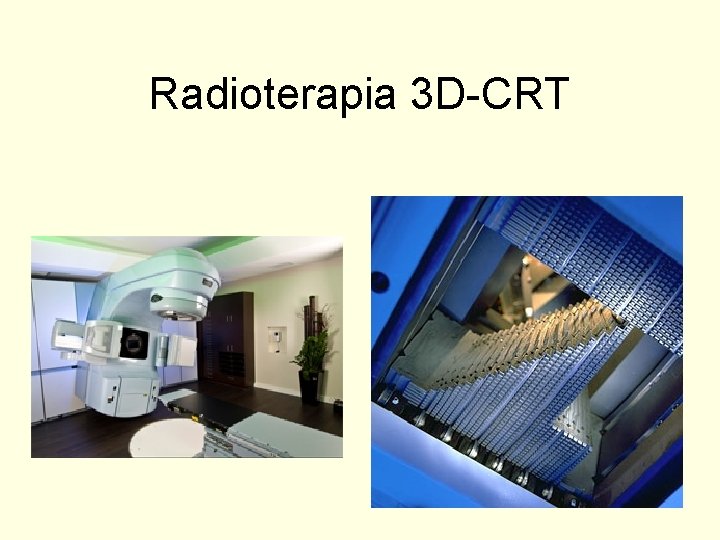 Radioterapia 3D-CRT